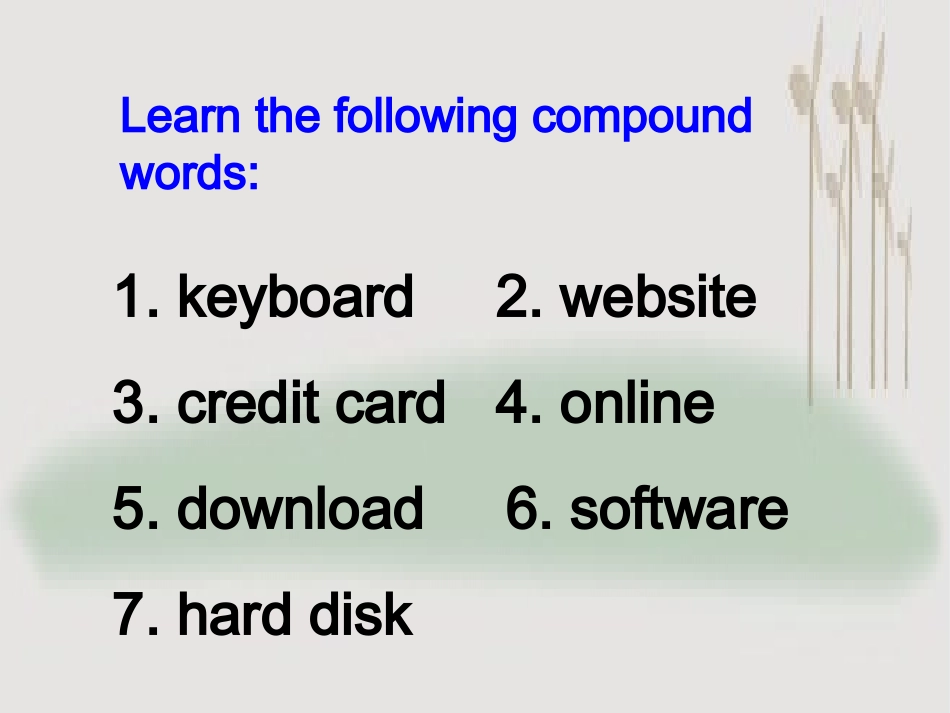 Learn the following compound words:

1. keyboard 2. website

3. credit card 4. online

5. download 6. software

7. hard disk